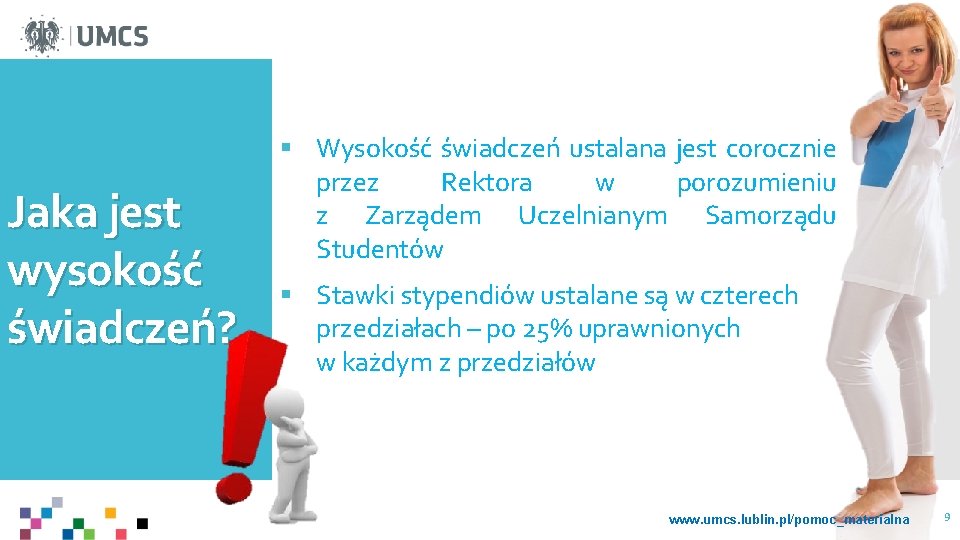 UMCS

Jaka jest wysokość świadczeń?

▪ Wysokość świadczeń ustalana jest corocznie przez Rektora w porozumieniu z Zarządem Uczelnianym Samorządu Studentów

▪ Stawki stypendiów ustalane są w czterech przedziałach – po 25% uprawnionych w każdym z przedziałów

www.umcs.lublin.pl/pomoc_materialna

9